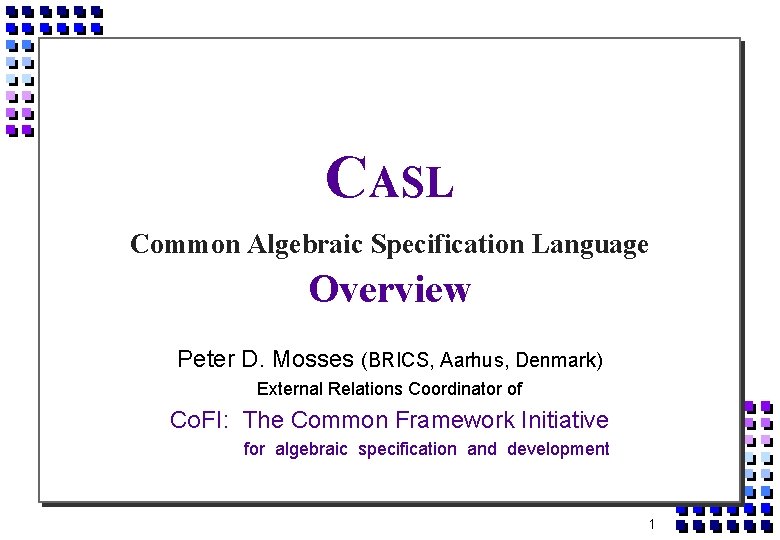 CASL

Common Algebraic Specification Language

Overview

Peter D. Mosses (BRICS, Aarhus, Denmark)

External Relations Coordinator of

CoFI: The Common Framework Initiative

for algebraic specification and development

1